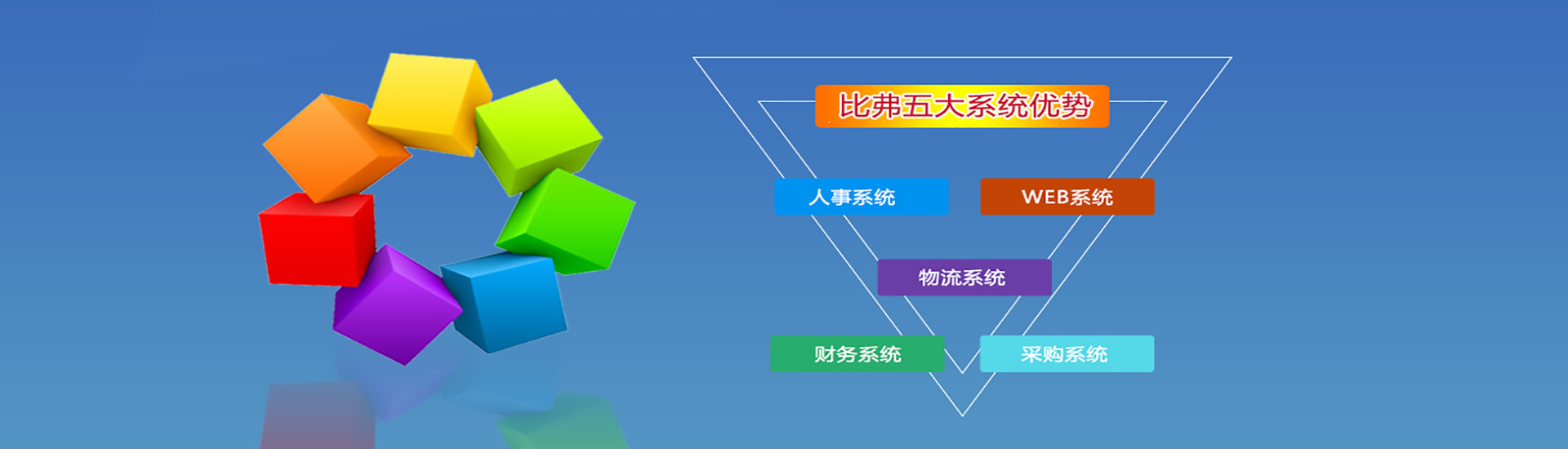 比弗五大系统优势

人事系统

WEB系统

物流系统

财务系统

采购系统